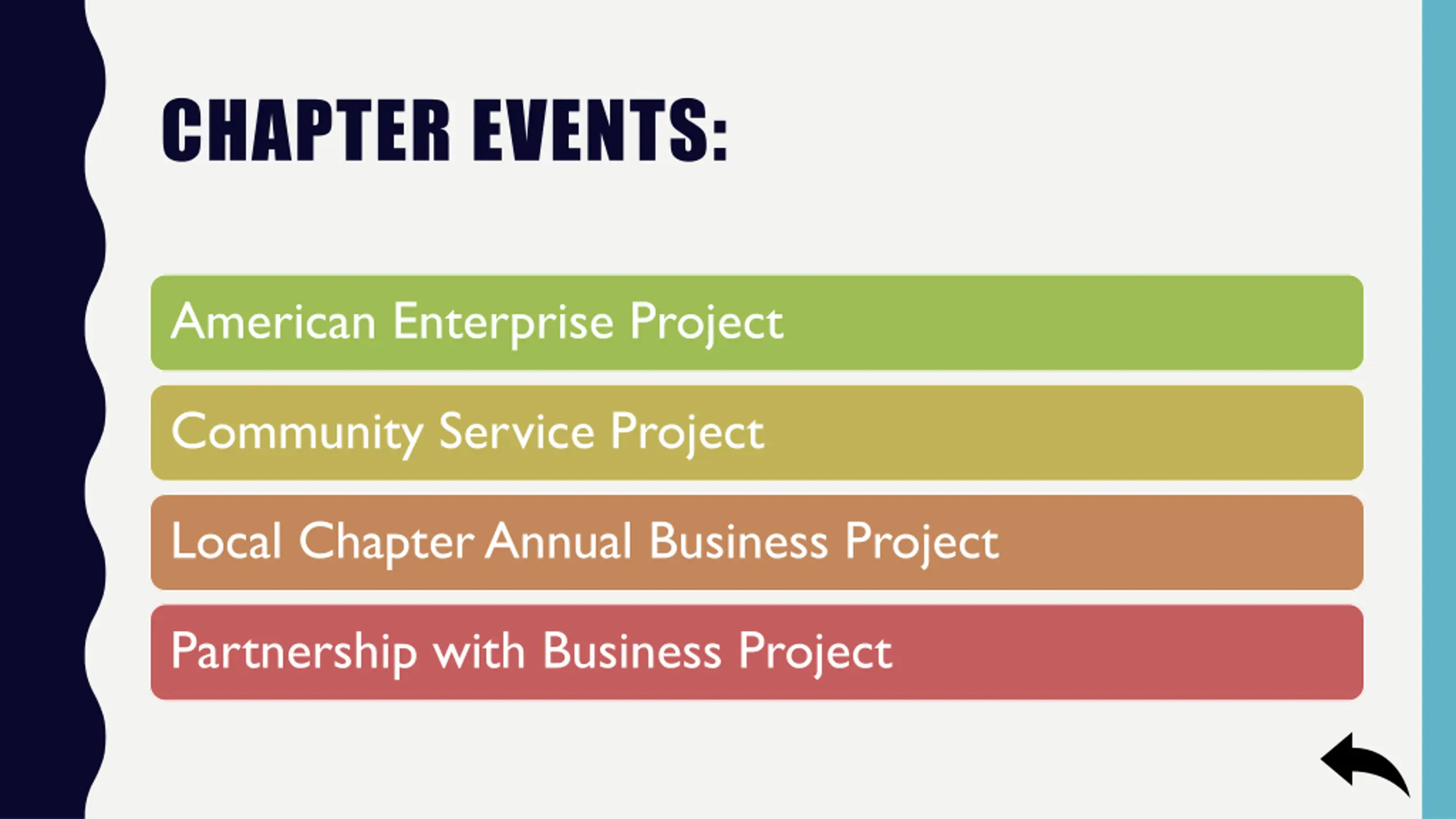 CHAPTER EVENTS:

American Enterprise Project

Community Service Project

Local Chapter Annual Business Project

Partnership with Business Project